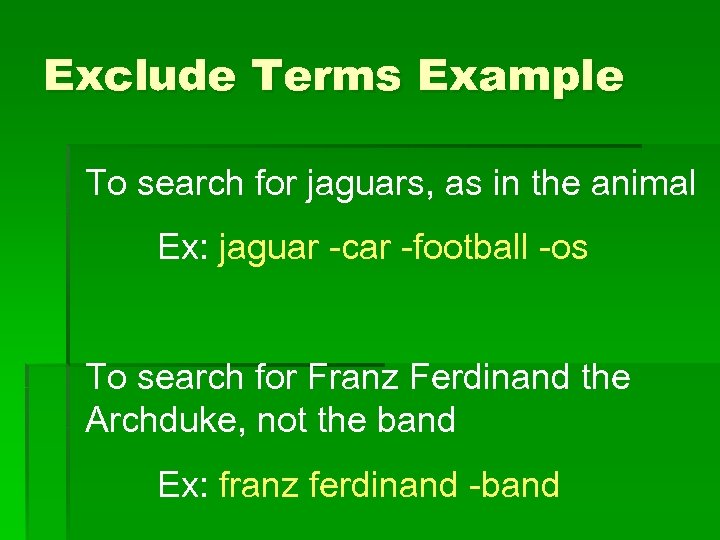 Exclude Terms Example

To search for jaguars, as in the animal

Ex: jaguar -car -football -os

To search for Franz Ferdinand the Archduke, not the band

Ex: franz ferdinand -band